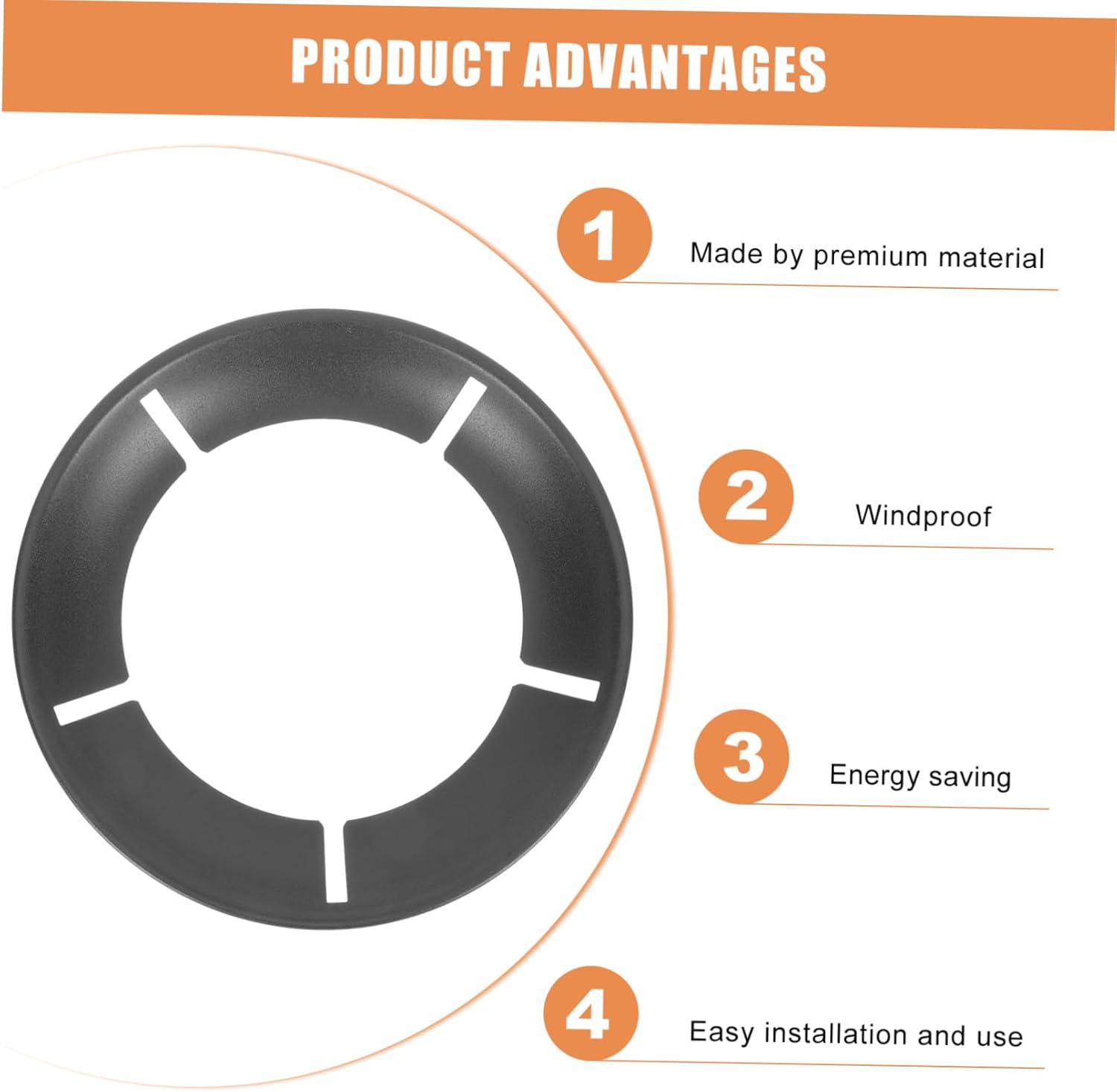 PRODUCT ADVANTAGES

1 Made by premium material

2 Windproof

3 Energy saving

4 Easy installation and use